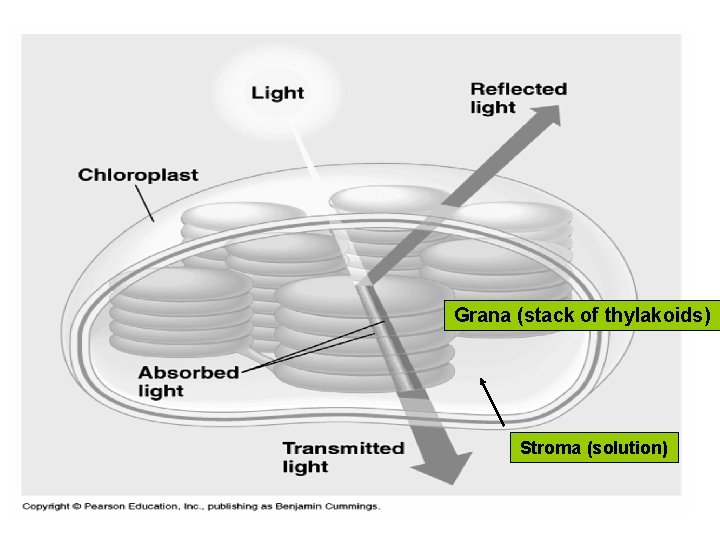 Light

Reflected light

Chloroplast

Grana (stack of thylakoids)

Absorbed light

Transmitted light

Stroma (solution)

Copyright © Pearson Education, Inc., publishing as Benjamin Cummings.